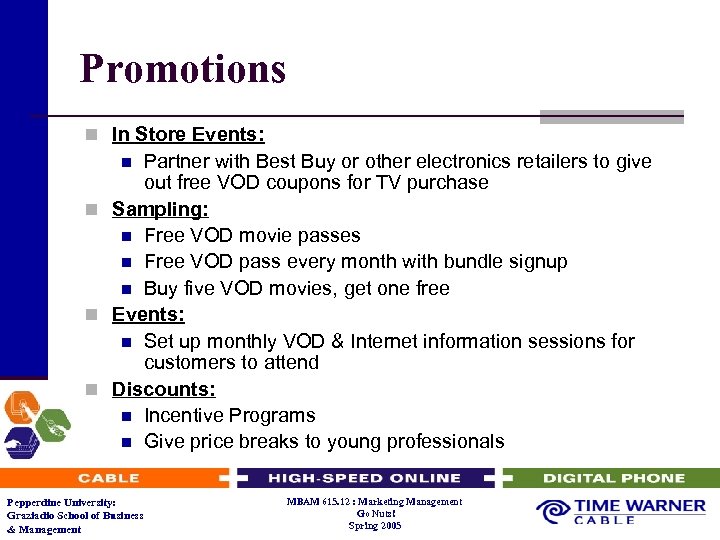 Promotions

In Store Events:
Partner with Best Buy or other electronics retailers to give out free VOD coupons for TV purchase

Sampling:
Free VOD movie passes
Free VOD pass every month with bundle signup
Buy five VOD movies, get one free

Events:
Set up monthly VOD & Internet information sessions for customers to attend

Discounts:
Incentive Programs
Give price breaks to young professionals

CABLE
HIGH-SPEED ONLINE
DIGITAL PHONE

Pepperdine University: Graziadio School of Business & Management

MBAM 615.12 : Marketing Management
Go Nuts!
Spring 2005

TIME WARNER CABLE